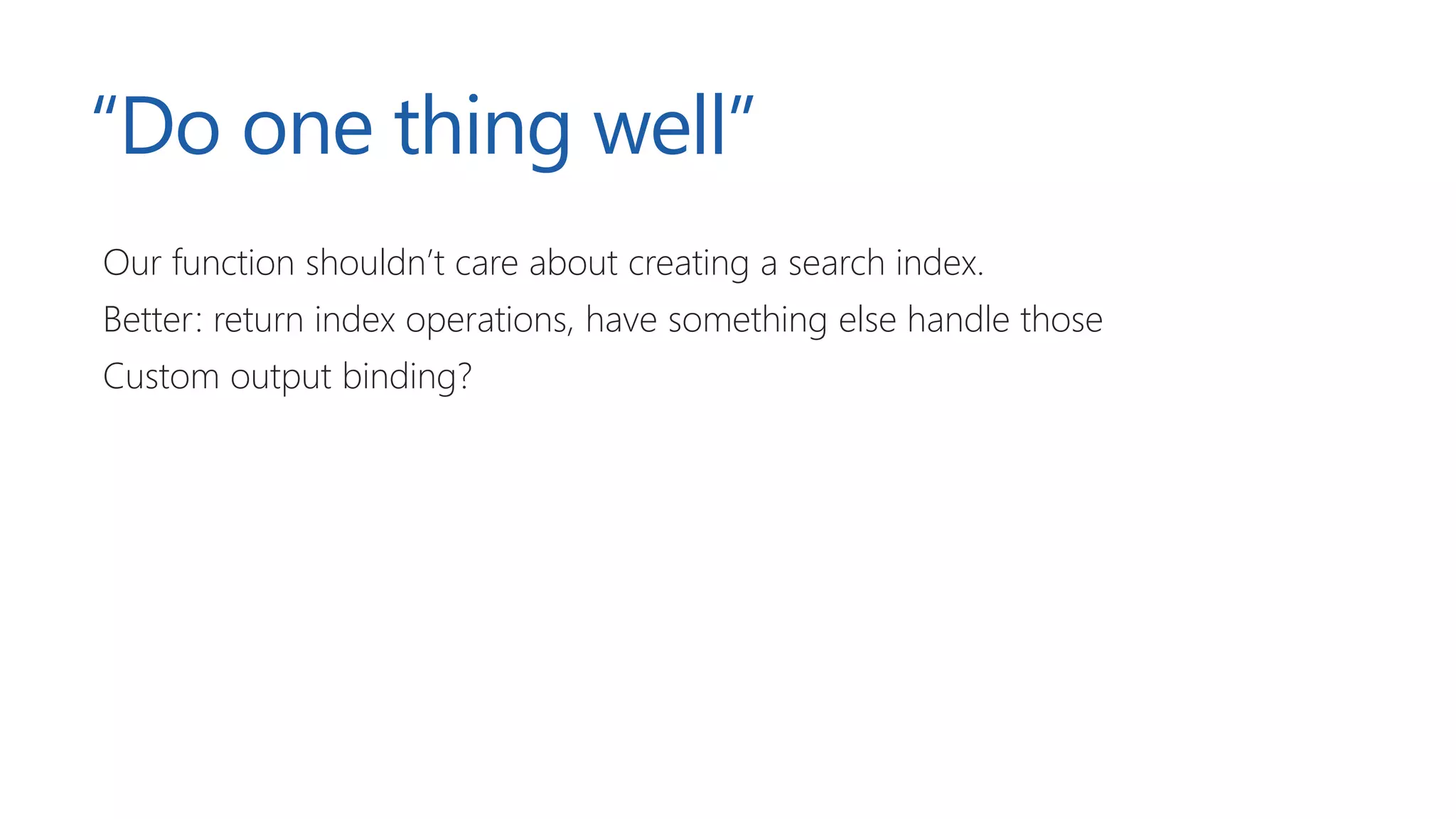 “Do one thing well”

Our function shouldn’t care about creating a search index.

Better: return index operations, have something else handle those

Custom output binding?